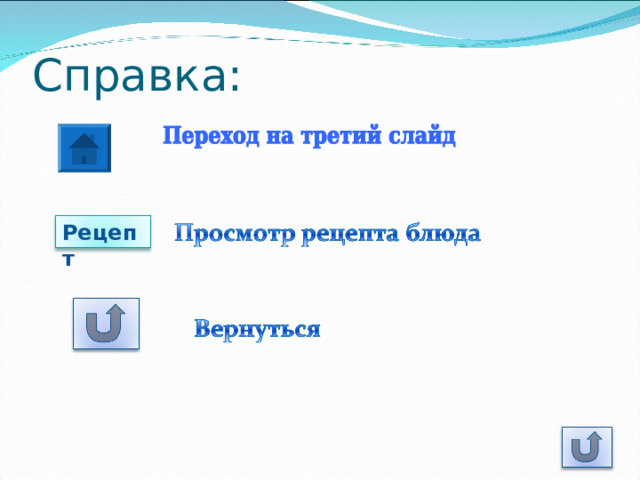 Справка:

Переход на третий слайд

Рецепт

Просмотр рецепта блюда

Вернуться